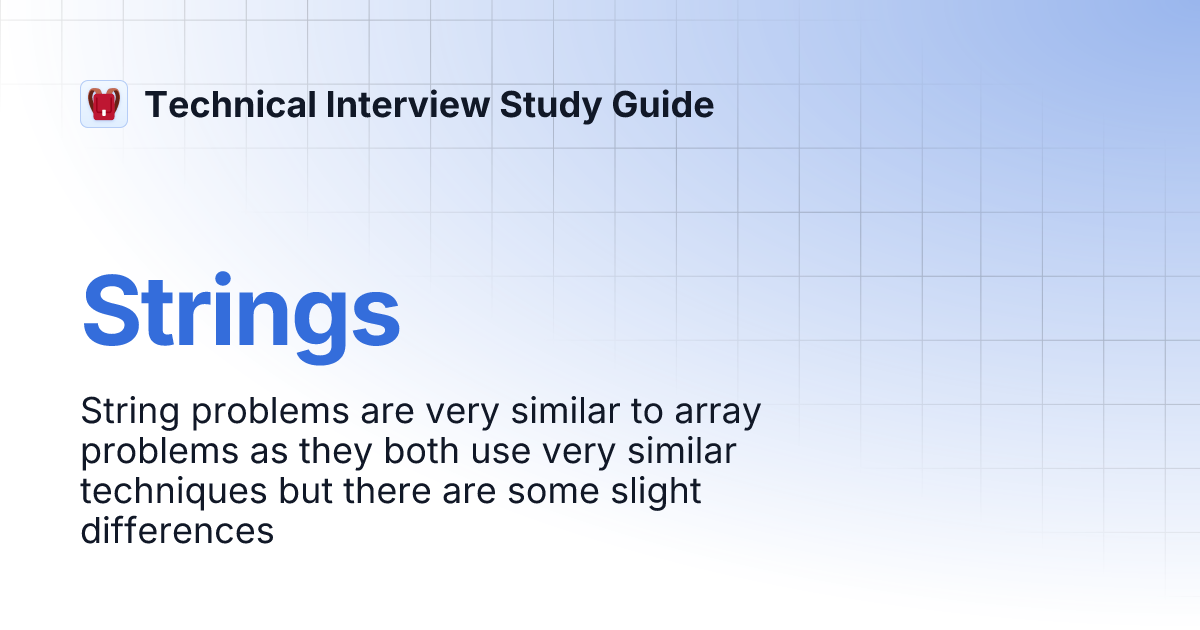 Technical Interview Study Guide

Strings

String problems are very similar to array problems as they both use very similar techniques but there are some slight differences